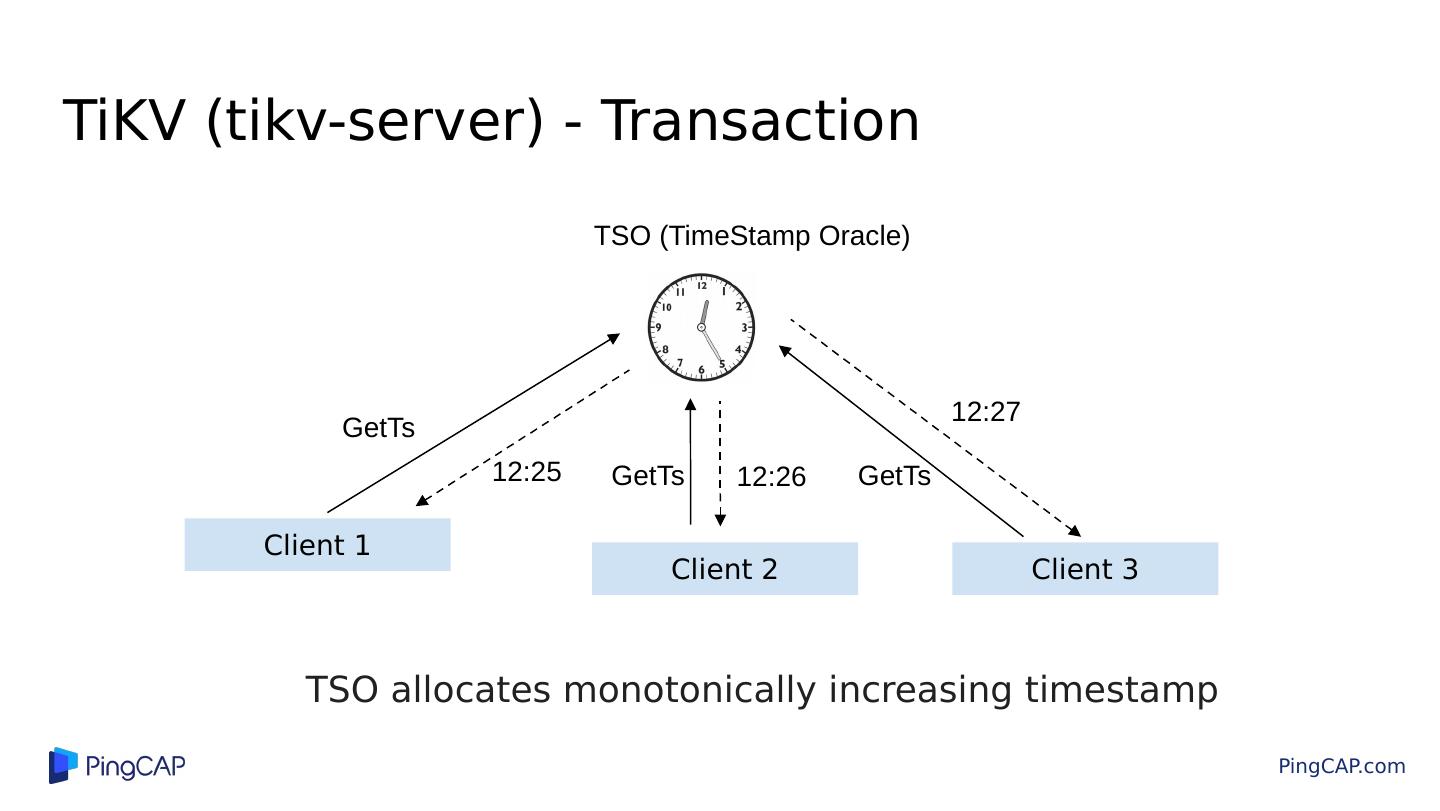 TiKV (tikv-server) - Transaction

TSO (TimeStamp Oracle)

12
1
2
3
4
5
6
7
8
9
10
11

GetTs

12:25

GetTs

12:26

GetTs

12:27

Client 1

Client 2

Client 3

TSO allocates monotonically increasing timestamp

PingCAP

PingCAP.com